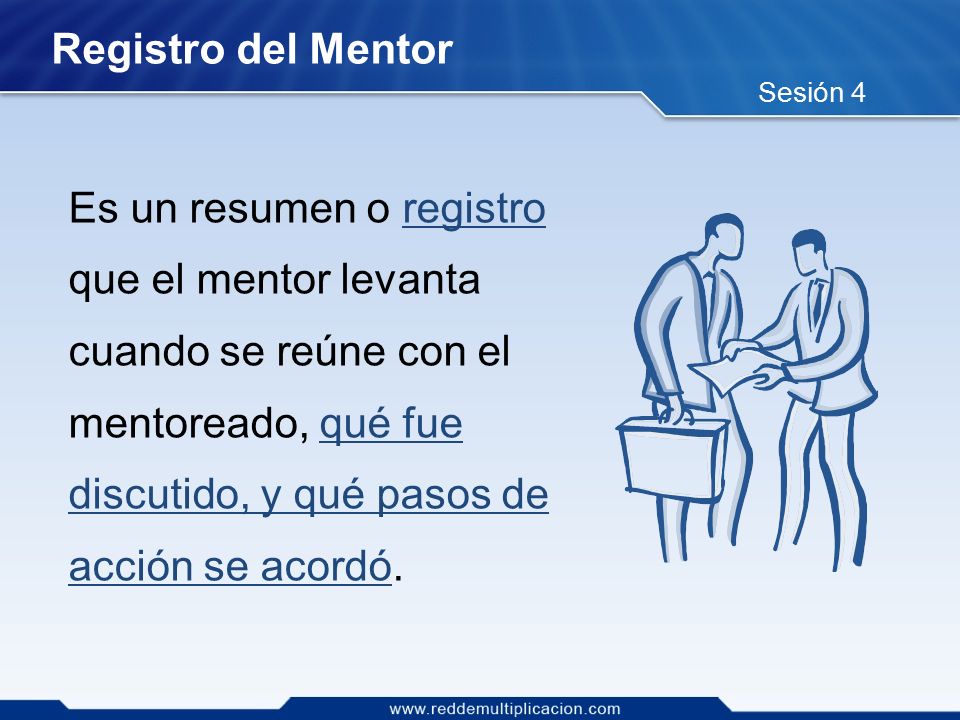 Registro del Mentor

Sesión 4

Es un resumen o registro que el mentor levanta cuando se reúne con el mentoreado, qué fue discutido, y qué pasos de acción se acordó.

www.reddemultiplicacion.com